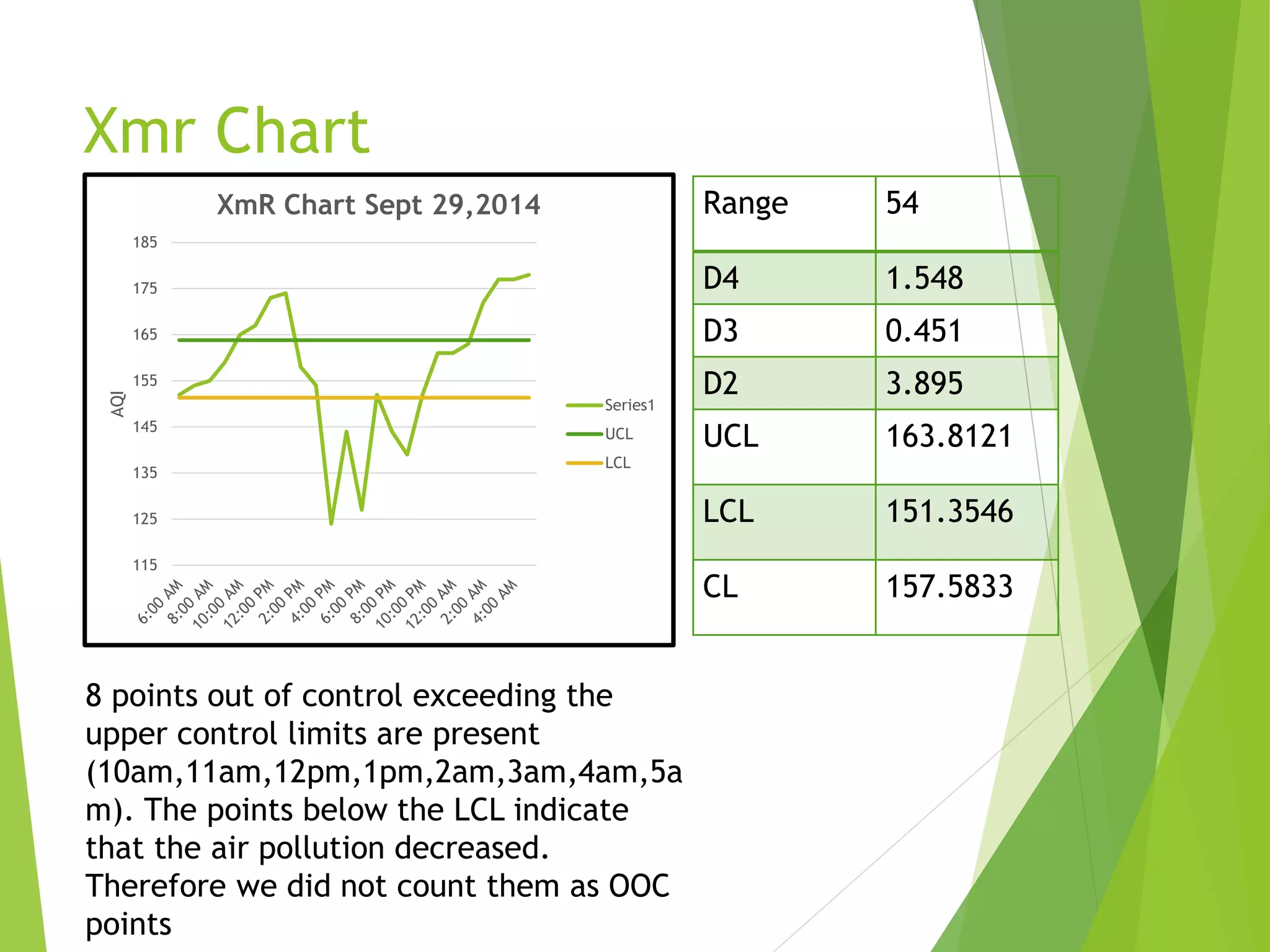 Xmr Chart

XmR Chart Sept 29,2014

185
175
165
155
145
135
125
115

AQI

6:00 AM
8:00 AM
10:00 AM
12:00 PM
2:00 PM
4:00 PM
6:00 PM
8:00 PM
10:00 PM
12:00 AM
2:00 AM
4:00 AM

Series1
UCL
LCL

| Range | 54 |
|---|---|
| D4 | 1.548 |
| D3 | 0.451 |
| D2 | 3.895 |
| UCL | 163.8121 |
| LCL | 151.3546 |
| CL | 157.5833 |

8 points out of control exceeding the upper control limits are present (10am,11am,12pm,1pm,2am,3am,4am,5am). The points below the LCL indicate that the air pollution decreased. Therefore we did not count them as OOC points